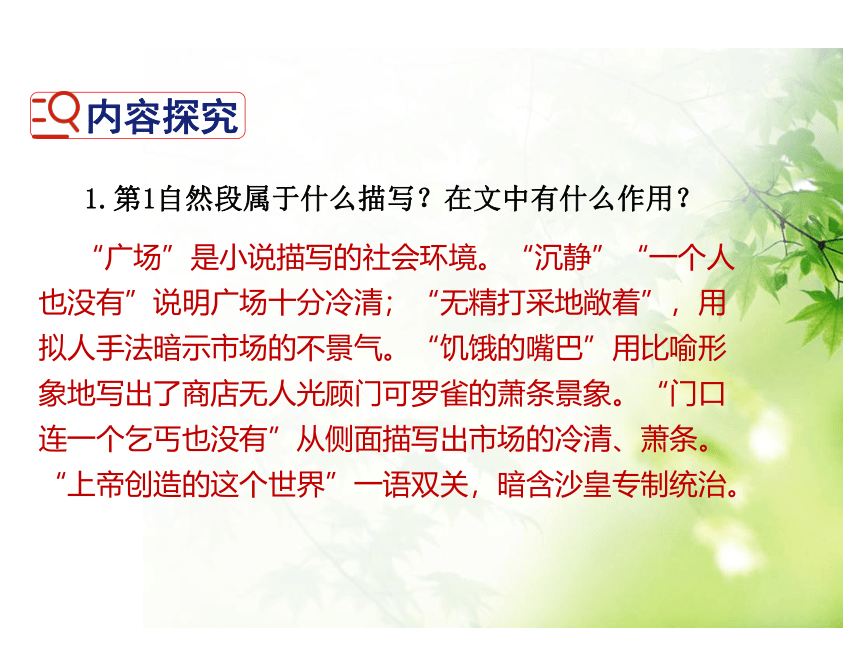 内容探究

1. 第1自然段属于什么描写？在文中有什么作用？

“广场”是小说描写的社会环境。“沉静”“一个人也没有”说明广场十分冷清；“无精打采地敞着”，用拟人手法暗示市场的不景气。“饥饿的嘴巴”用比喻形象地写出了商店无人光顾门可罗雀的萧条景象。“门口连一个乞丐也没有”从侧面描写出市场的冷清、萧条。“上帝创造的这个世界”一语双关，暗含沙皇专制统治。